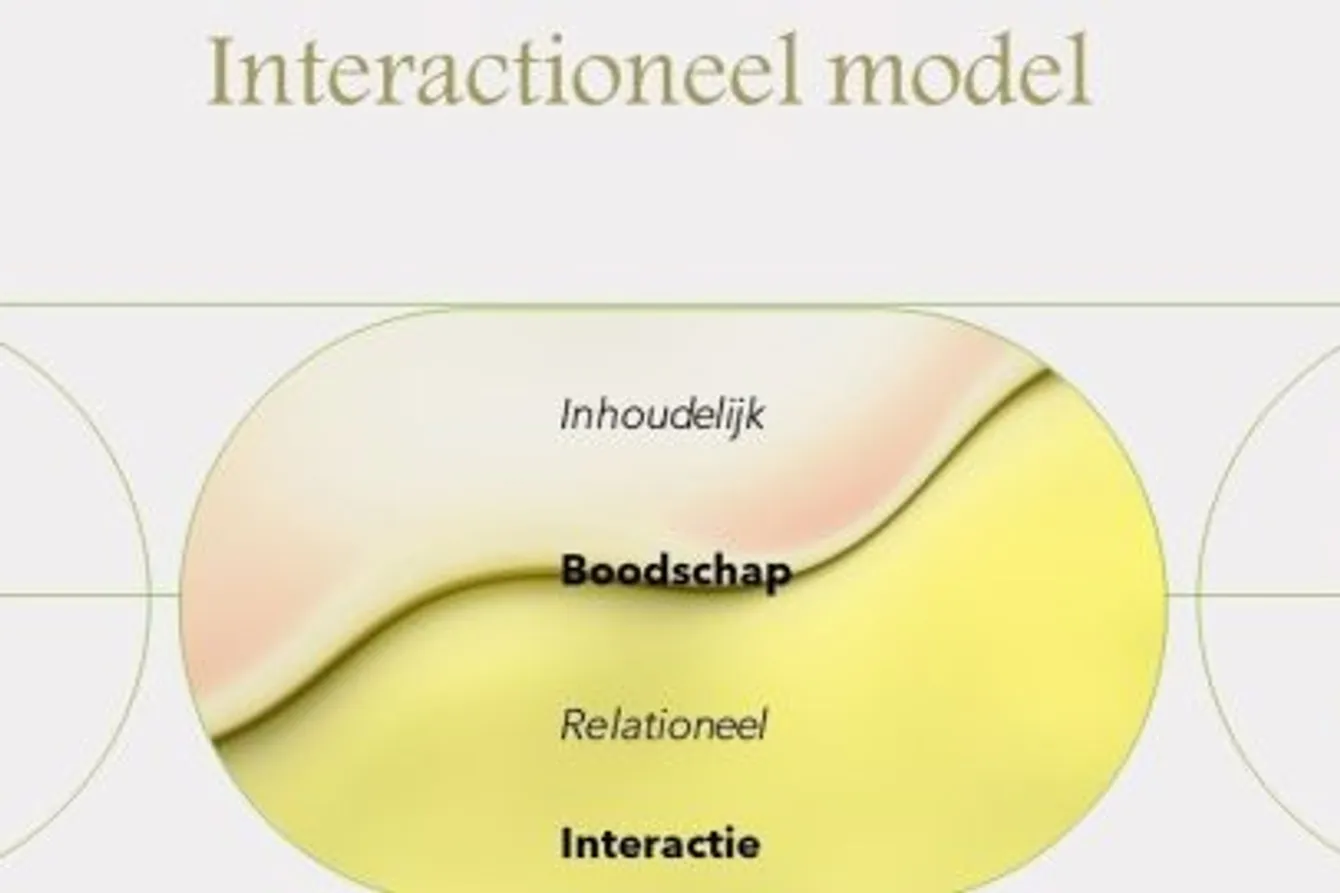 Interactioneel model

Inhoudelijk

Boodschap

Relationeel

Interactie